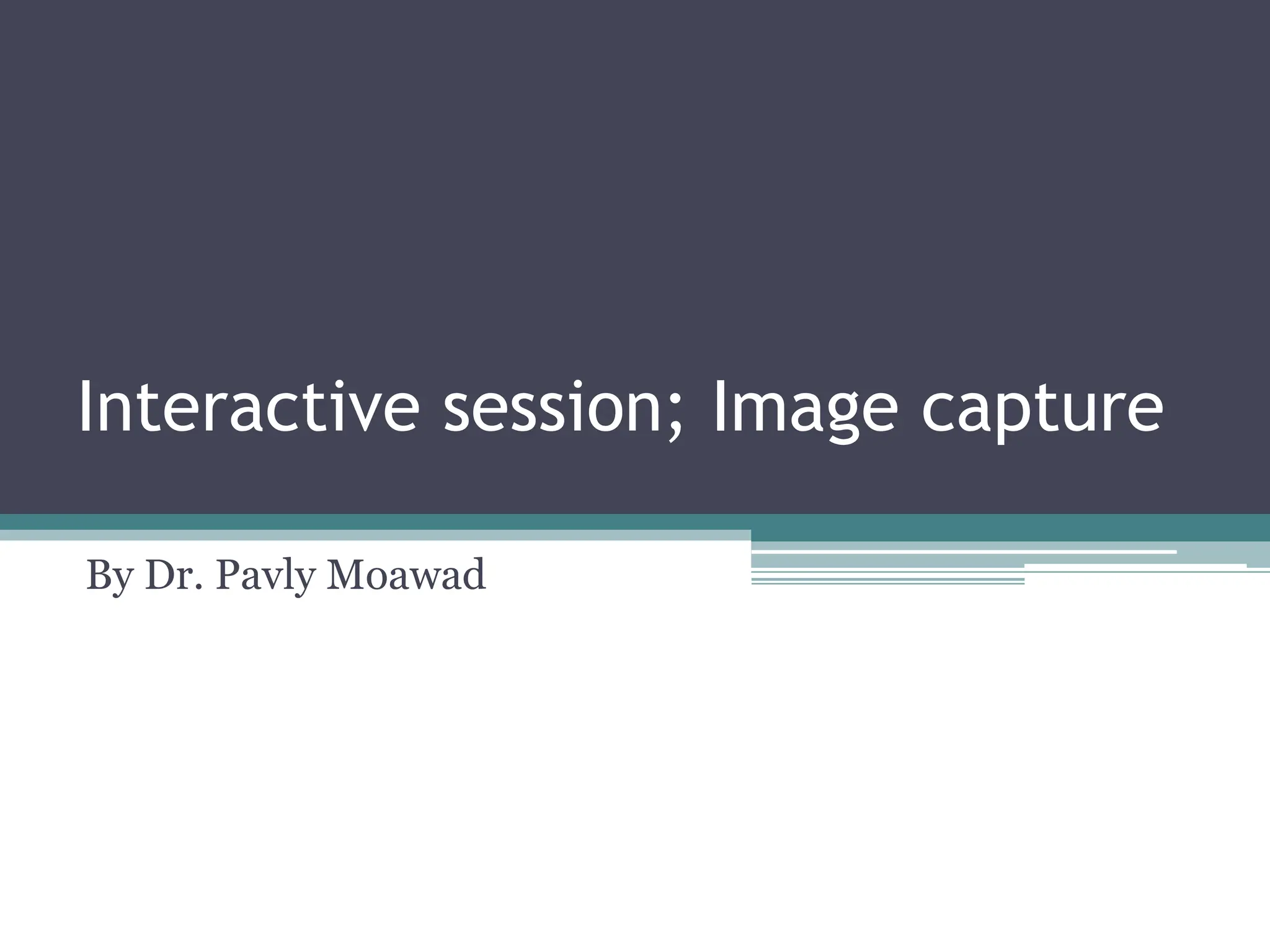 Interactive session; Image capture

By Dr. Pavly Moawad